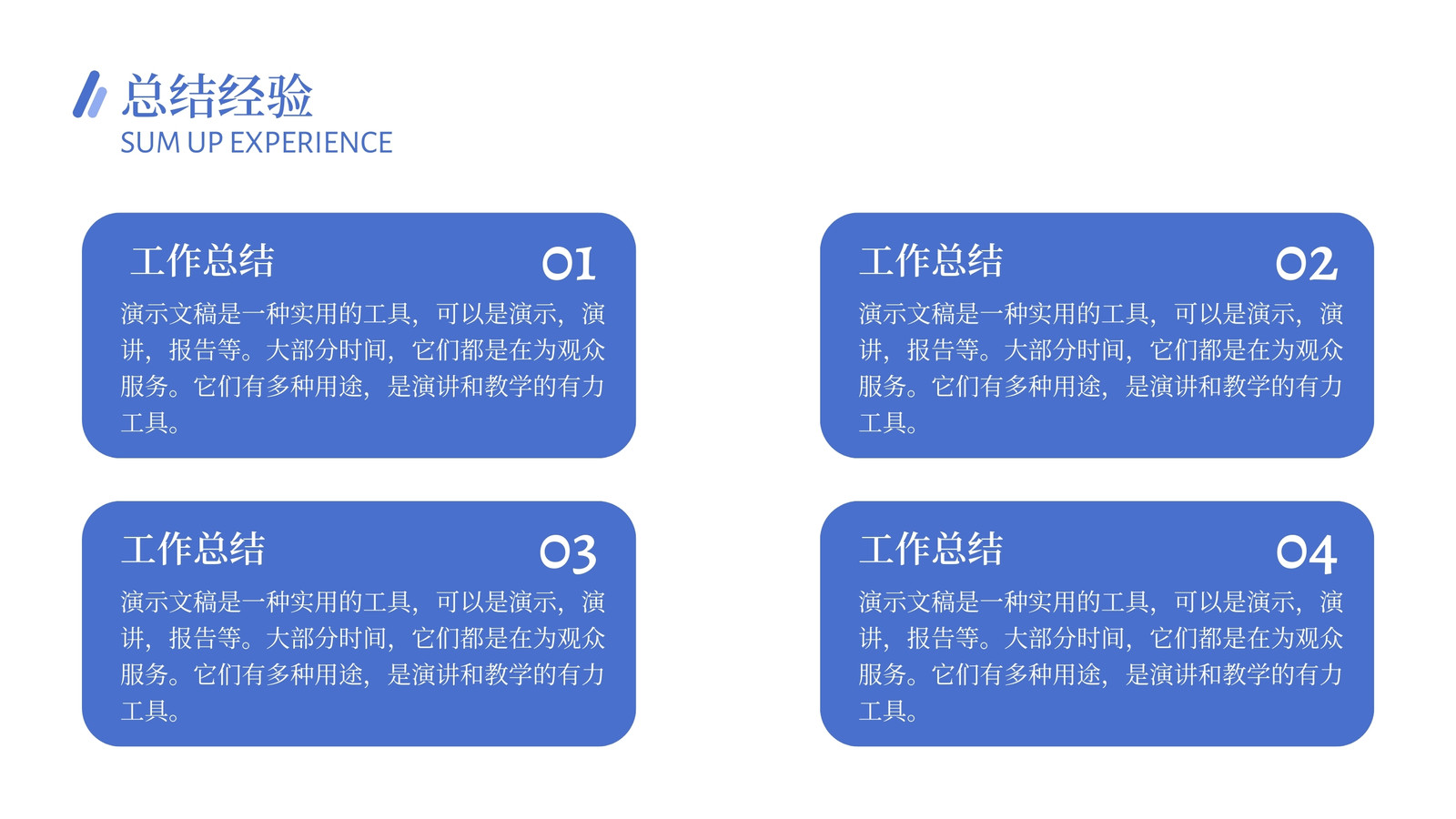 总结经验
SUM UP EXPERIENCE

工作总结 01
演示文稿是一种实用的工具，可以是演示，演讲，报告等。大部分时间，它们都是在为观众服务。它们有多种用途，是演讲和教学的有力工具。

工作总结 02
演示文稿是一种实用的工具，可以是演示，演讲，报告等。大部分时间，它们都是在为观众服务。它们有多种用途，是演讲和教学的有力工具。

工作总结 03
演示文稿是一种实用的工具，可以是演示，演讲，报告等。大部分时间，它们都是在为观众服务。它们有多种用途，是演讲和教学的有力工具。

工作总结 04
演示文稿是一种实用的工具，可以是演示，演讲，报告等。大部分时间，它们都是在为观众服务。它们有多种用途，是演讲和教学的有力工具。